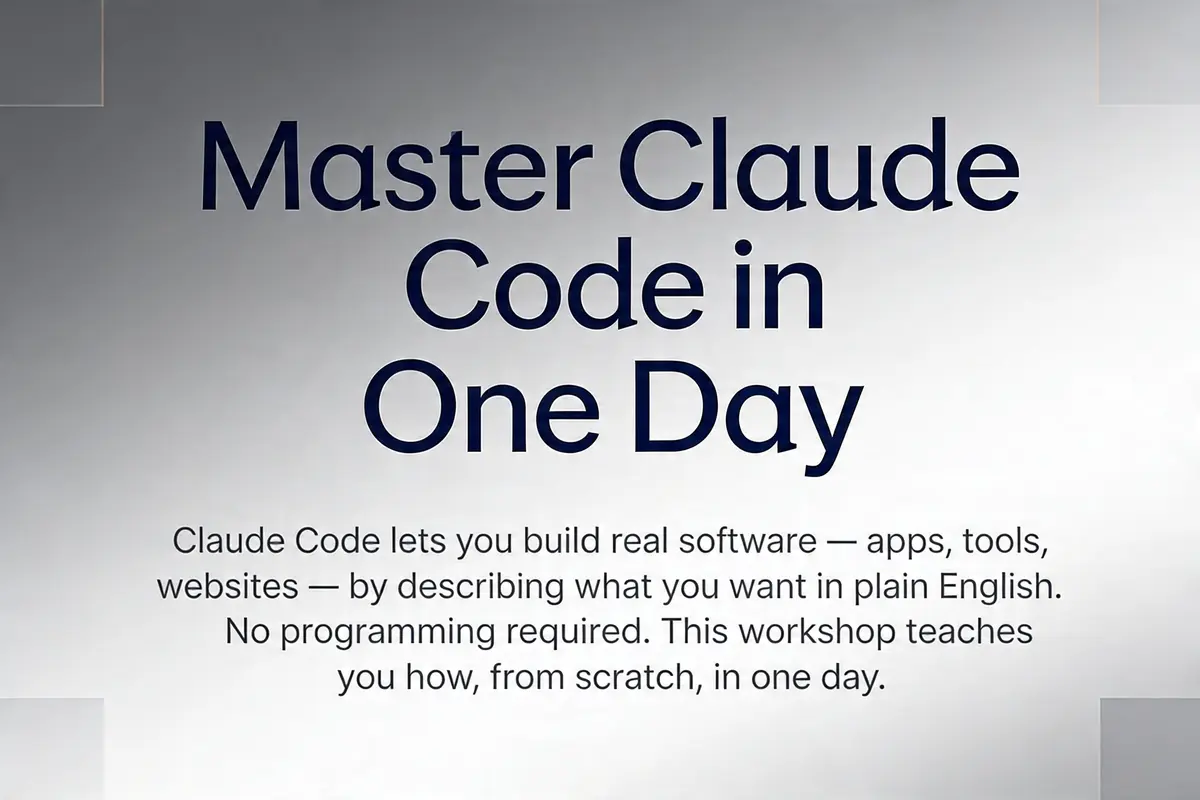 Master Claude Code in One Day

Claude Code lets you build real software — apps, tools, websites — by describing what you want in plain English. No programming required. This workshop teaches you how, from scratch, in one day.